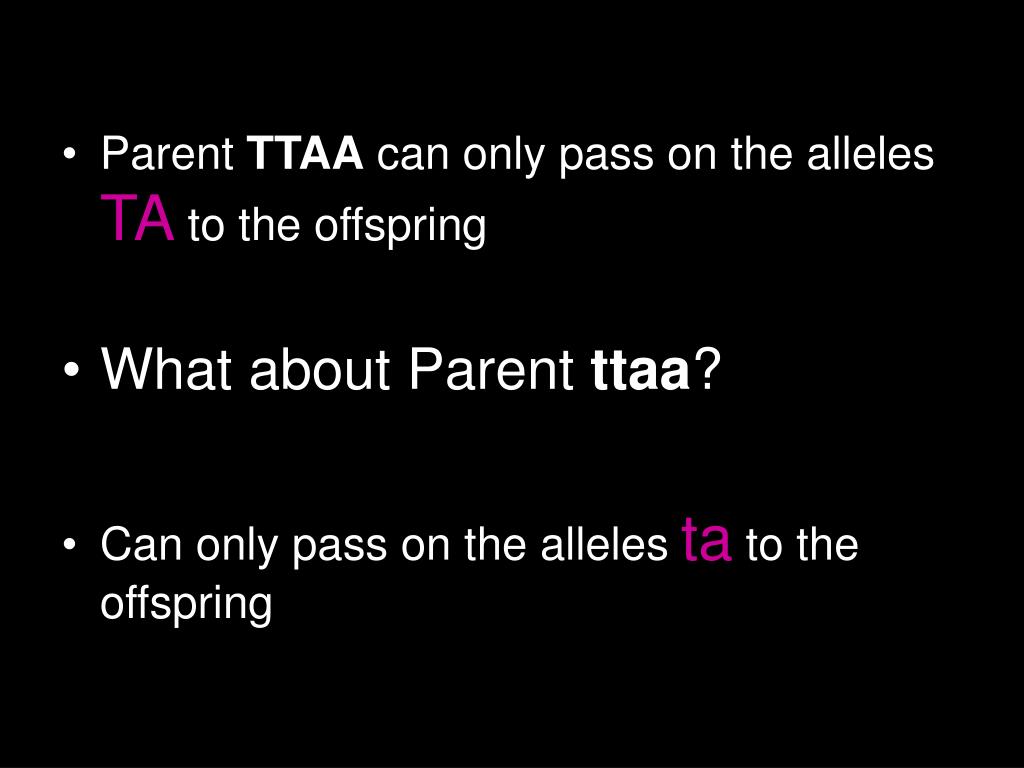 • Parent TTAA can only pass on the alleles TA to the offspring

• What about Parent ttaa?

• Can only pass on the alleles ta to the offspring